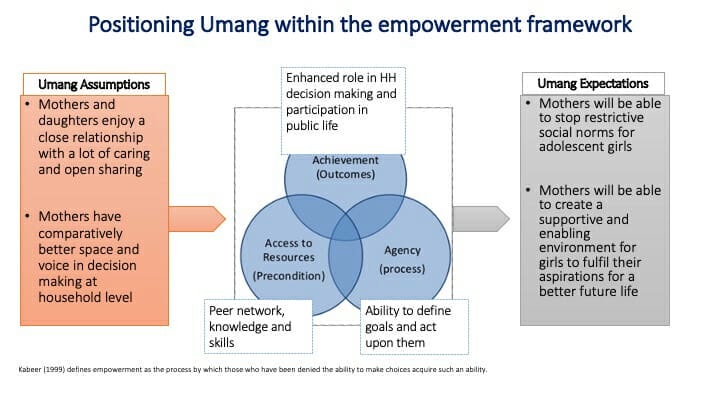 Positioning Umang within the empowerment framework

Umang Assumptions

• Mothers and daughters enjoy a close relationship with a lot of caring and open sharing

• Mothers have comparatively better space and voice in decision making at household level

Enhanced role in HH decision making and participation in public life

Achievement (Outcomes)

Access to Resources (Precondition)

Agency (process)

Peer network, knowledge and skills

Ability to define goals and act upon them

Umang Expectations

• Mothers will be able to stop restrictive social norms for adolescent girls

• Mothers will be able to create a supportive and enabling environment for girls to fulfil their aspirations for a better future life

Kabeer (1999) defines empowerment as the process by which those who have been denied the ability to make choices acquire such an ability.